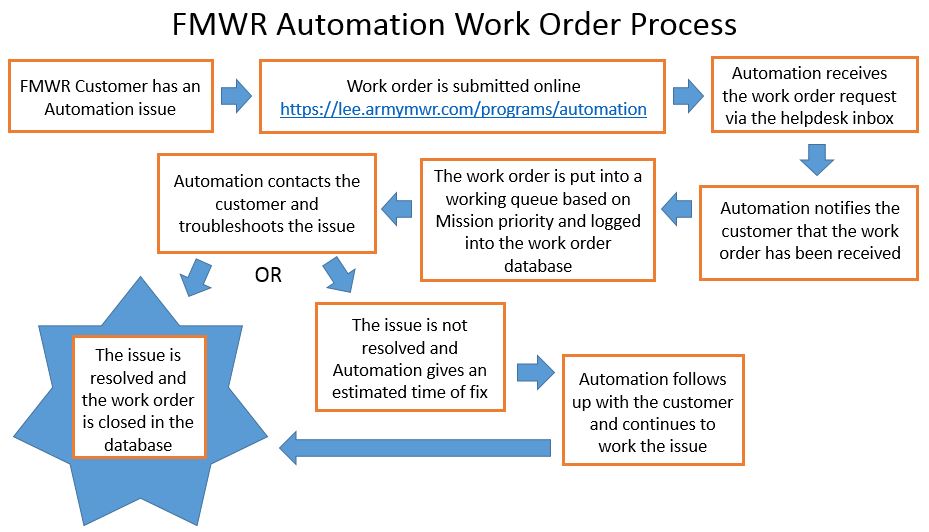 FMWR Automation Work Order Process

FMWR Customer has an Automation issue

Work order is submitted online
https://lee.armymwr.com/programs/automation

Automation receives the work order request via the helpdesk inbox

Automation notifies the customer that the work order has been received

The work order is put into a working queue based on Mission priority and logged into the work order database

Automation contacts the customer and troubleshoots the issue

OR

The issue is resolved and the work order is closed in the database

The issue is not resolved and Automation gives an estimated time of fix

Automation follows up with the customer and continues to work the issue